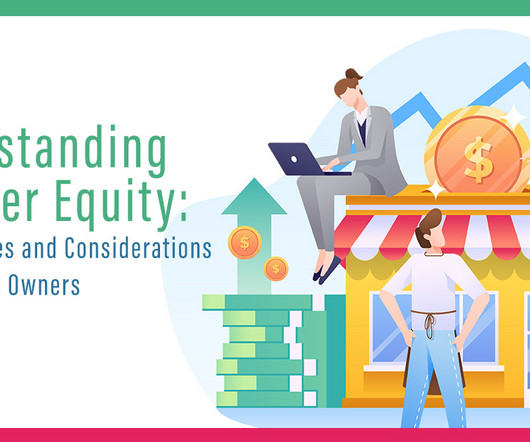 standing
er Equity:
es and Considerations
Owners
$
$
$